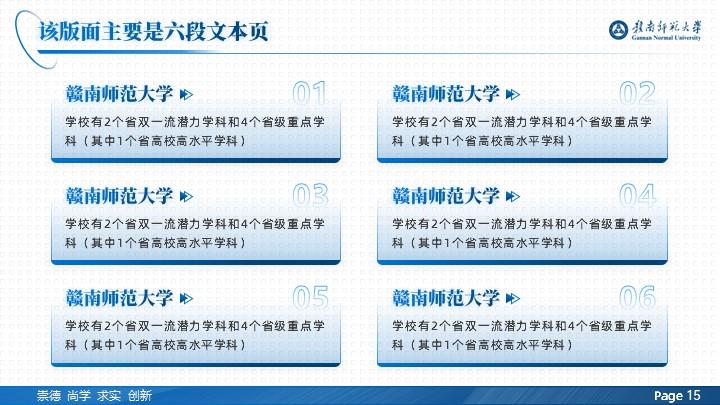 该版面主要是六段文本页

赣南师范大学
Gannan Normal University

赣南师范大学 01
学校有2个省双一流潜力学科和4个省级重点学科（其中1个省高校高水平学科）

赣南师范大学 02
学校有2个省双一流潜力学科和4个省级重点学科（其中1个省高校高水平学科）

赣南师范大学 03
学校有2个省双一流潜力学科和4个省级重点学科（其中1个省高校高水平学科）

赣南师范大学 04
学校有2个省双一流潜力学科和4个省级重点学科（其中1个省高校高水平学科）

赣南师范大学 05
学校有2个省双一流潜力学科和4个省级重点学科（其中1个省高校高水平学科）

赣南师范大学 06
学校有2个省双一流潜力学科和4个省级重点学科（其中1个省高校高水平学科）

崇德 尚学 求实 创新

Page 15